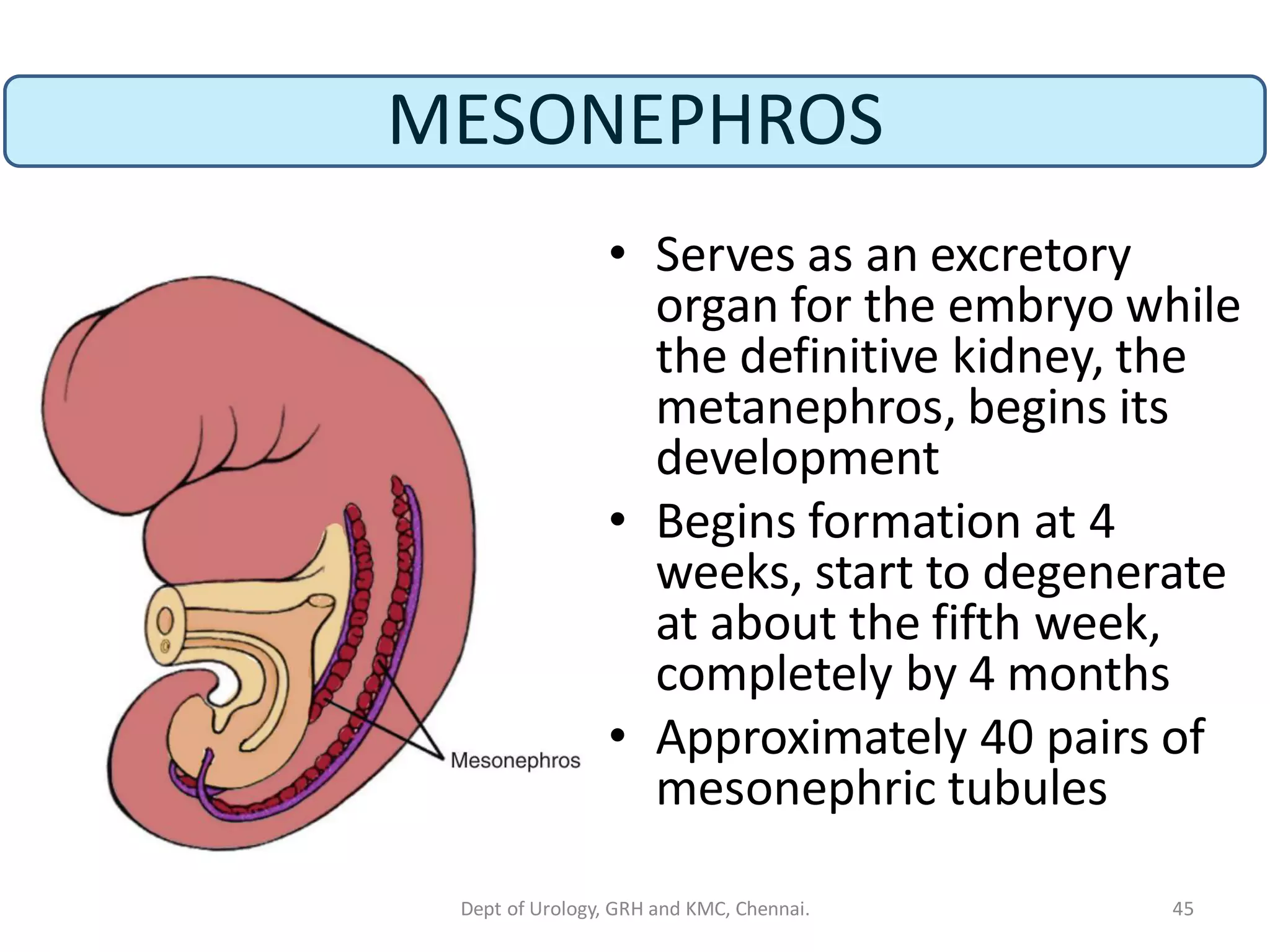 MESONEPHROS

Mesonephros

• Serves as an excretory organ for the embryo while the definitive kidney, the metanephros, begins its development
• Begins formation at 4 weeks, start to degenerate at about the fifth week, completely by 4 months
• Approximately 40 pairs of mesonephric tubules

Dept of Urology, GRH and KMC, Chennai.

45